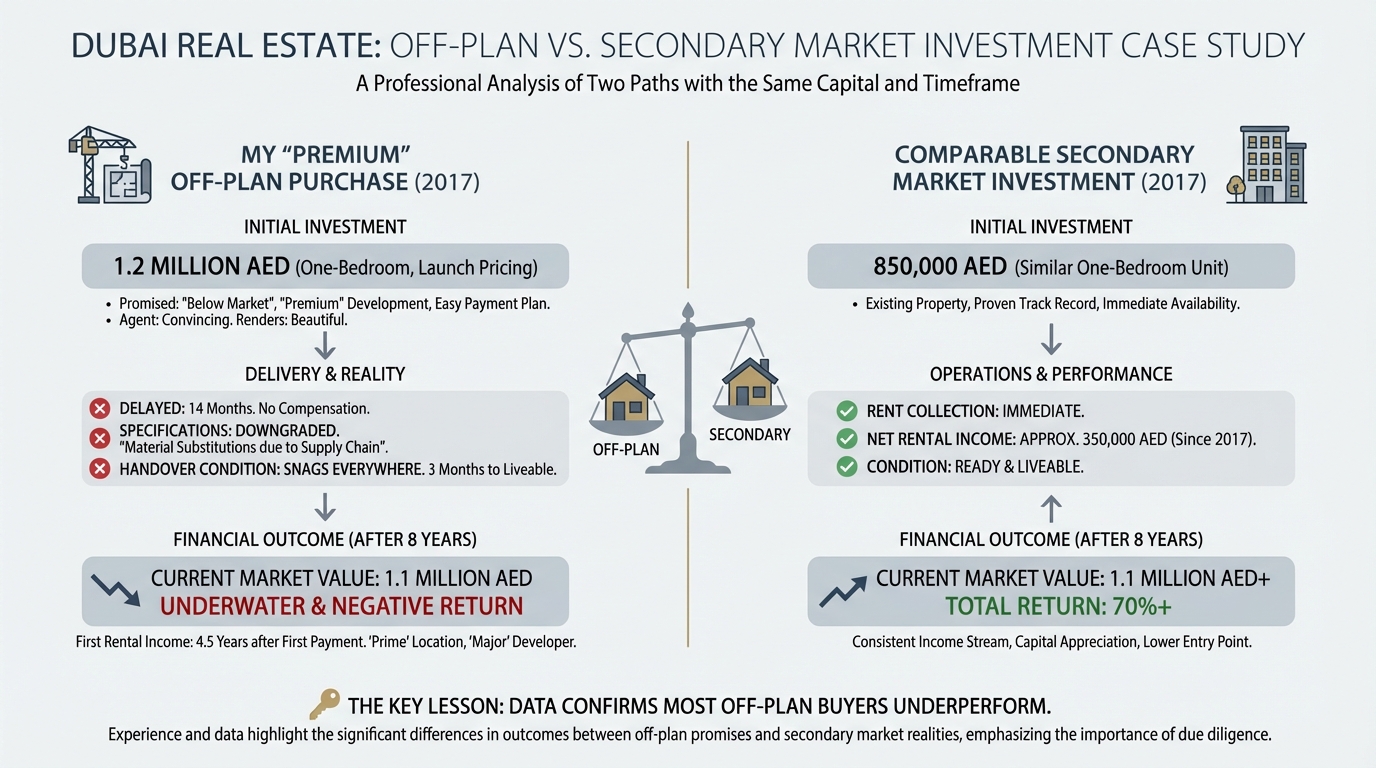 DUBAI REAL ESTATE: OFF-PLAN VS. SECONDARY MARKET INVESTMENT CASE STUDY
A Professional Analysis of Two Paths with the Same Capital and Timeframe

MY "PREMIUM" OFF-PLAN PURCHASE (2017)

INITIAL INVESTMENT

1.2 MILLION AED (One-Bedroom, Launch Pricing)

• Promised: "Below Market", "Premium" Development, Easy Payment Plan.
• Agent: Convincing. Renders: Beautiful.

DELIVERY & REALITY

DELAYED: 14 Months. No Compensation.
SPECIFICATIONS: DOWNGRADED. "Material Substitutions due to Supply Chain".
HANDOVER CONDITION: SNAGS EVERYWHERE. 3 Months to Liveable.

FINANCIAL OUTCOME (AFTER 8 YEARS)

CURRENT MARKET VALUE: 1.1 MILLION AED
UNDERWATER & NEGATIVE RETURN

First Rental Income: 4.5 Years after First Payment. 'Prime' Location, 'Major' Developer.

OFF-PLAN
SECONDARY

COMPARABLE SECONDARY MARKET INVESTMENT (2017)

INITIAL INVESTMENT

850,000 AED (Similar One-Bedroom Unit)

• Existing Property, Proven Track Record, Immediate Availability.

OPERATIONS & PERFORMANCE

RENT COLLECTION: IMMEDIATE.
NET RENTAL INCOME: APPROX. 350,000 AED (Since 2017).
CONDITION: READY & LIVEABLE.

FINANCIAL OUTCOME (AFTER 8 YEARS)

CURRENT MARKET VALUE: 1.1 MILLION AED+
TOTAL RETURN: 70%+

Consistent Income Stream, Capital Appreciation, Lower Entry Point.

THE KEY LESSON: DATA CONFIRMS MOST OFF-PLAN BUYERS UNDERPERFORM.
Experience and data highlight the significant differences in outcomes between off-plan promises and secondary market realities, emphasizing the importance of due diligence.